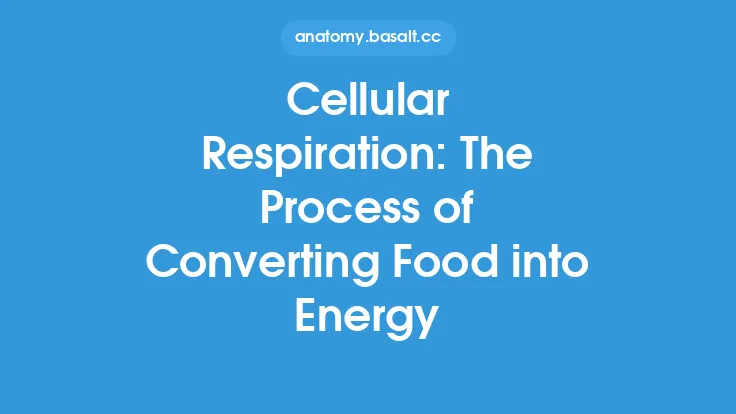 anatomy.basalt.cc

Cellular Respiration: The Process of Converting Food into Energy